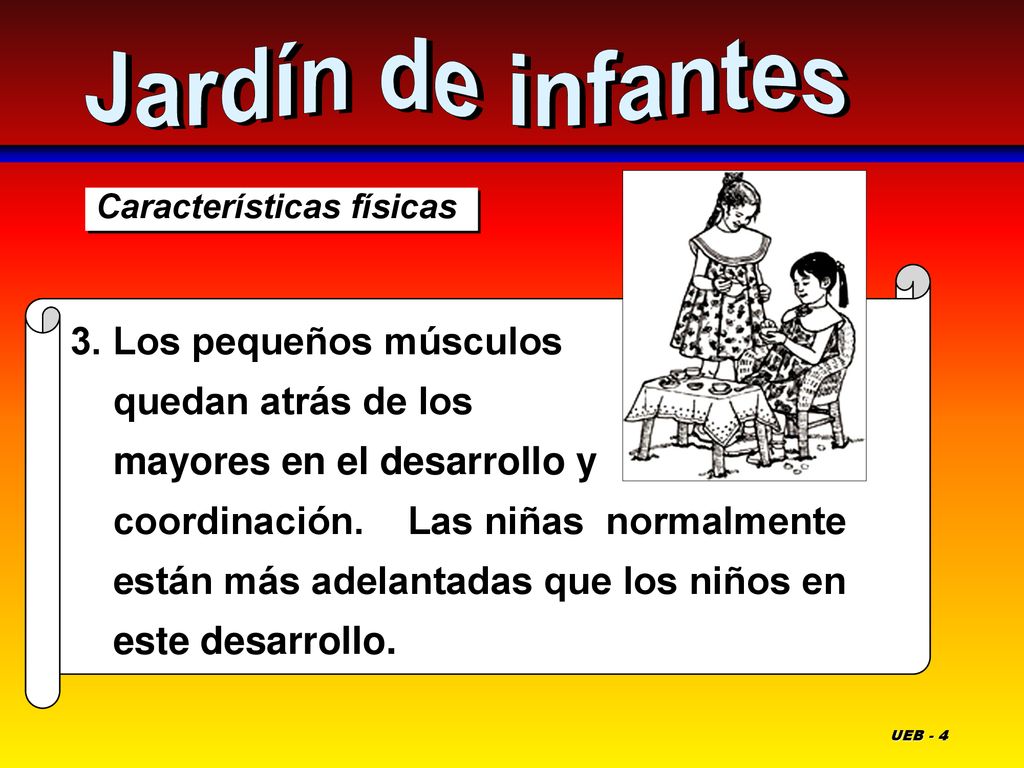 Jardín de infantes

Características físicas

3. Los pequeños músculos quedan atrás de los mayores en el desarrollo y coordinación. Las niñas normalmente están más adelantadas que los niños en este desarrollo.

UEB - 4